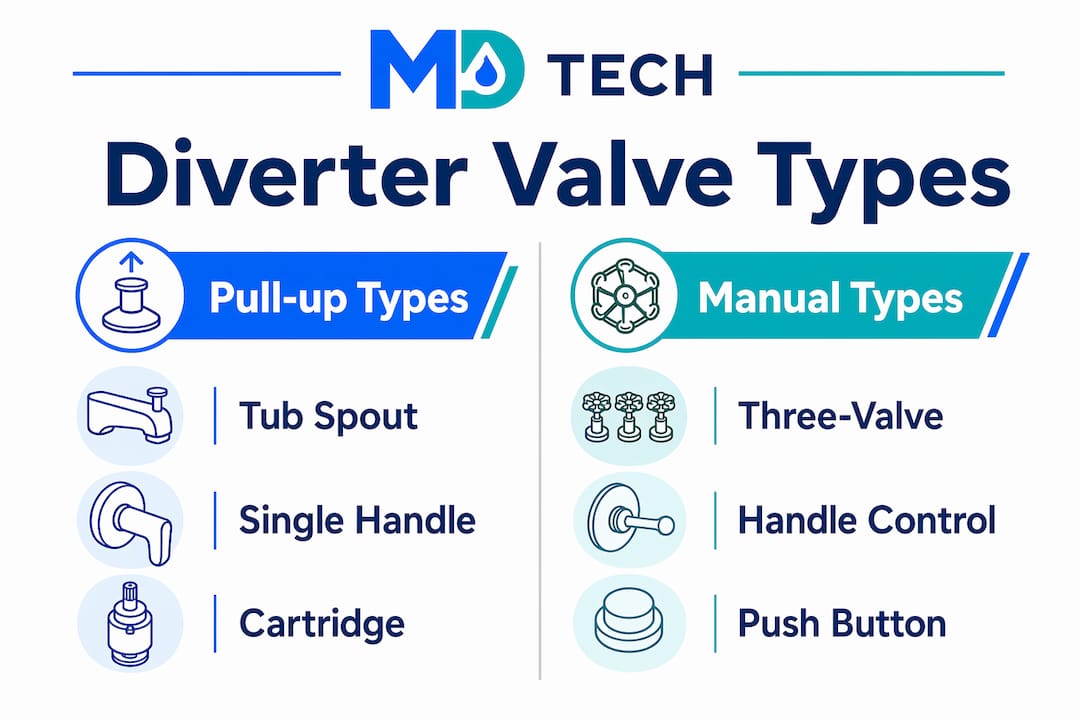 MD TECH

Diverter Valve Types

Pull-up Types

Tub Spout

Single Handle

Cartridge

Manual Types

Three-Valve

Handle Control

Push Button